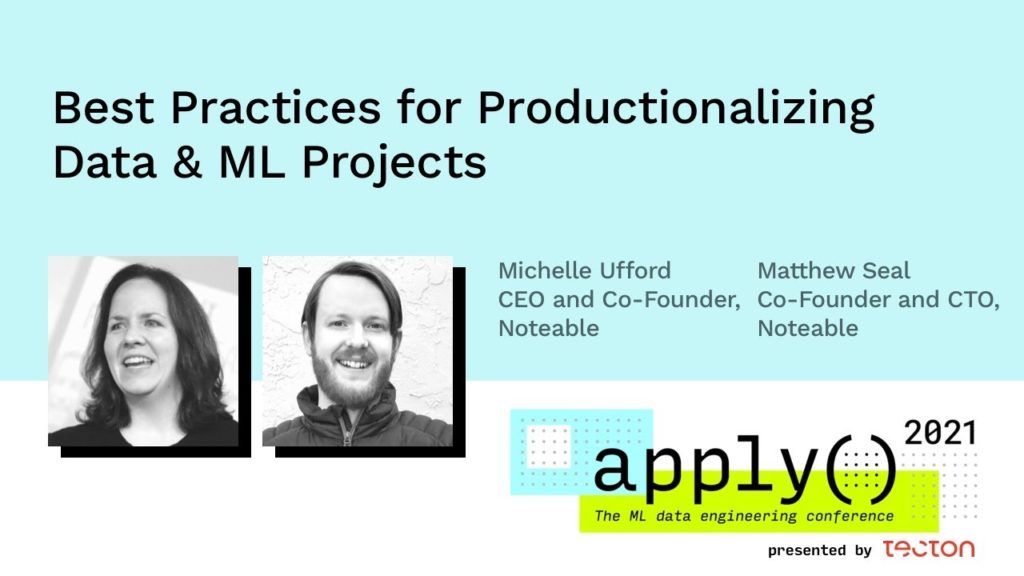 Best Practices for Productionalizing Data & ML Projects

Michelle Ufford
CEO and Co-Founder, Noteable

Matthew Seal
Co-Founder and CTO, Noteable

apply() 2021
The ML data engineering conference
presented by tecton